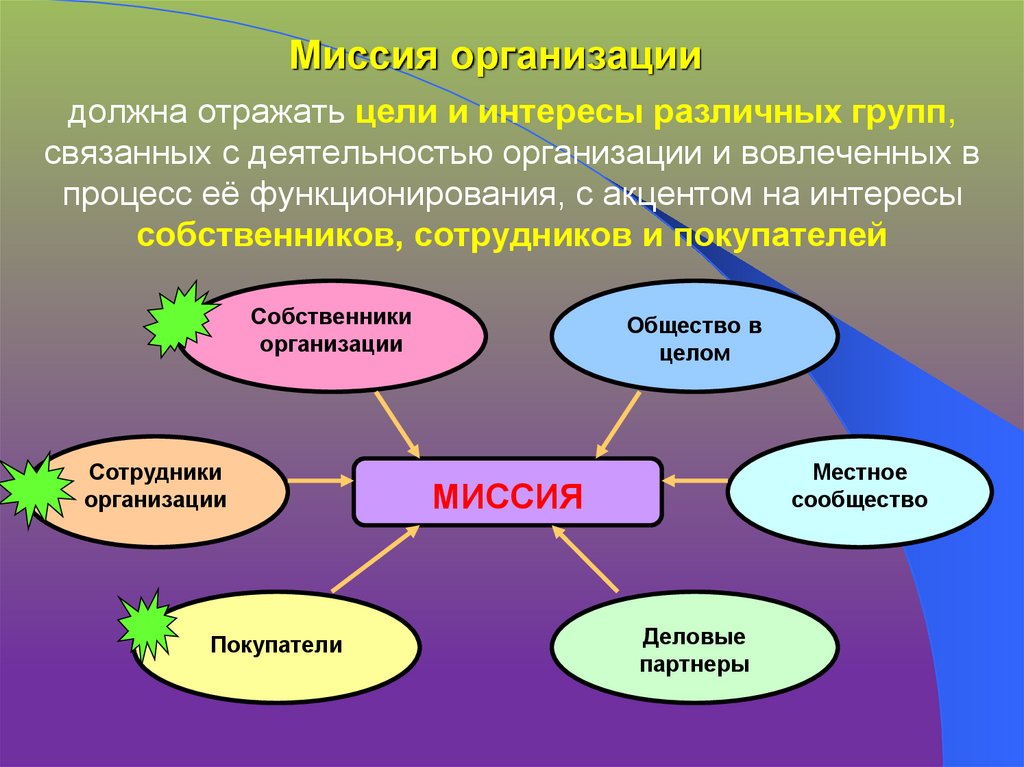 Миссия организации

должна отражать цели и интересы различных групп, связанных с деятельностью организации и вовлеченных в процесс её функционирования, с акцентом на интересы собственников, сотрудников и покупателей

Собственники организации

Общество в целом

Сотрудники организации

МИССИЯ

Местное сообщество

Покупатели

Деловые партнеры